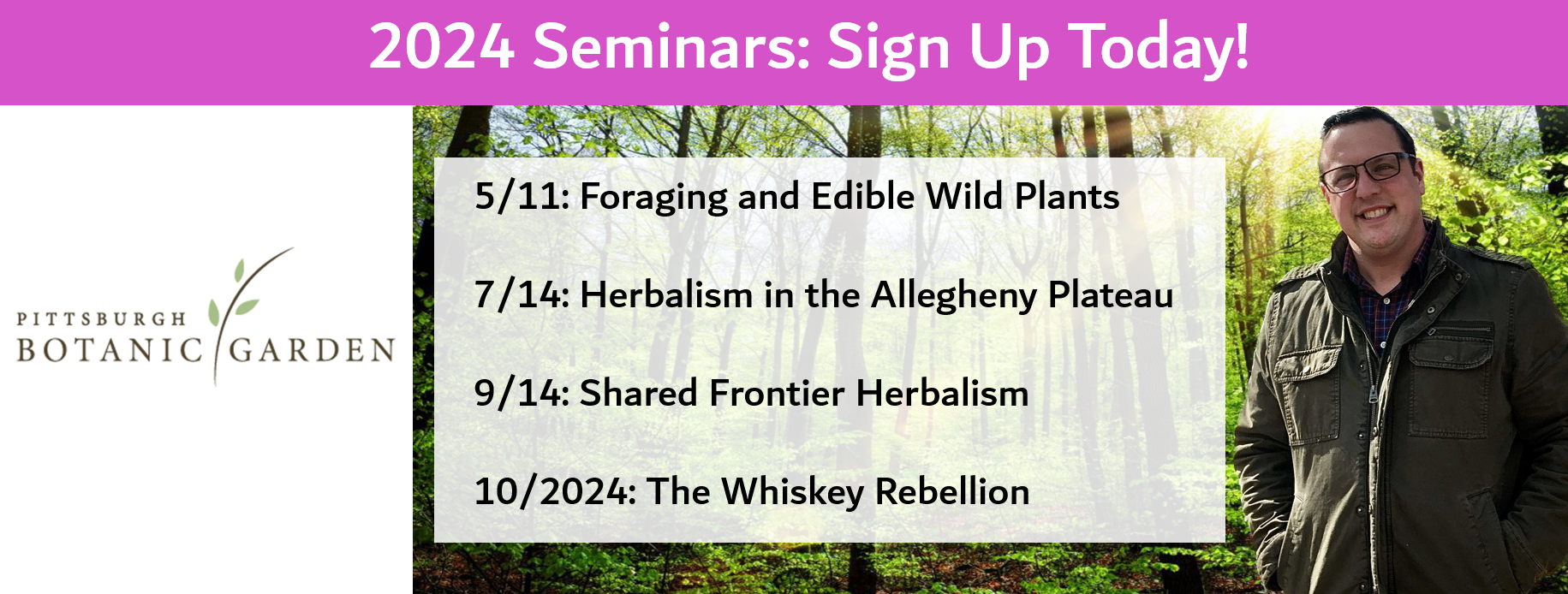 2024 Seminars: Sign Up Today!

PITTSBURGH BOTANIC GARDEN

5/11: Foraging and Edible Wild Plants

7/14: Herbalism in the Allegheny Plateau

9/14: Shared Frontier Herbalism

10/2024: The Whiskey Rebellion